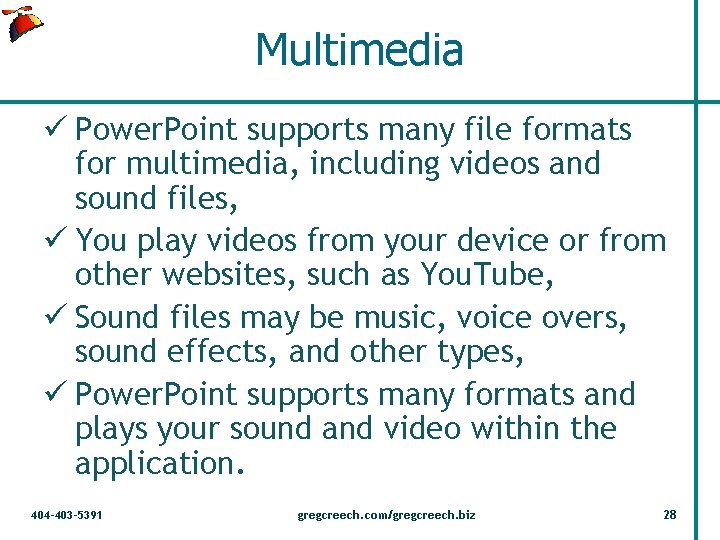 Multimedia

✓ PowerPoint supports many file formats for multimedia, including videos and sound files,

✓ You play videos from your device or from other websites, such as YouTube,

✓ Sound files may be music, voice overs, sound effects, and other types,

✓ PowerPoint supports many formats and plays your sound and video within the application.

404-403-5391 gregcreech.com/gregcreech.biz 28